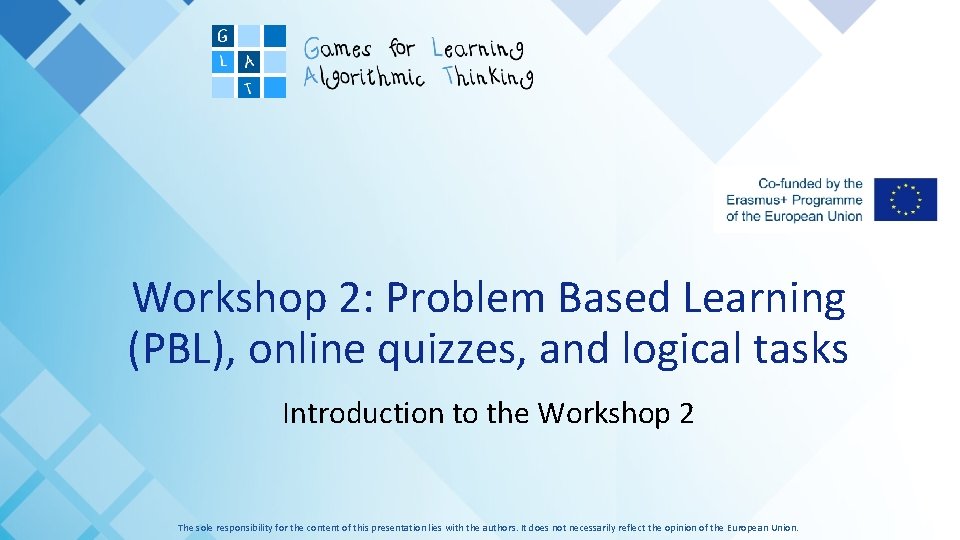 G
L A
T

Games for Learning
Algorithmic Thinking

Co-funded by the
Erasmus+ Programme
of the European Union

Workshop 2: Problem Based Learning (PBL), online quizzes, and logical tasks

Introduction to the Workshop 2

The sole responsibility for the content of this presentation lies with the authors. It does not necessarily reflect the opinion of the European Union.